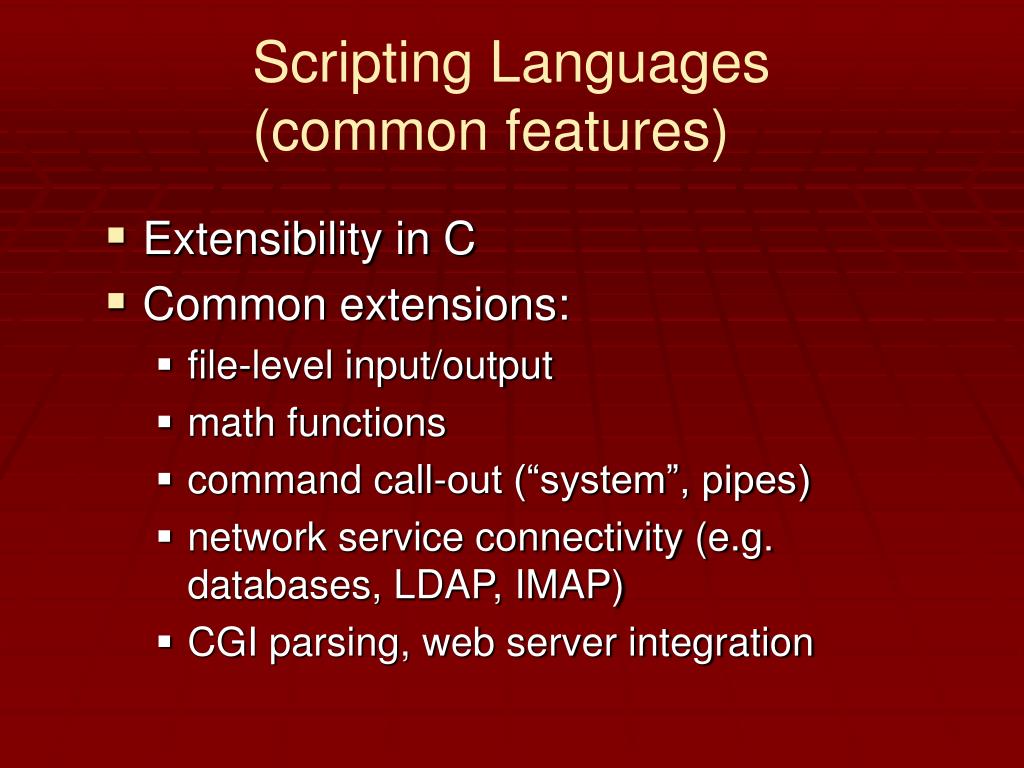 Scripting Languages
(common features)

▪ Extensibility in C
▪ Common extensions:
▪ file-level input/output
▪ math functions
▪ command call-out (“system”, pipes)
▪ network service connectivity (e.g. databases, LDAP, IMAP)
▪ CGI parsing, web server integration